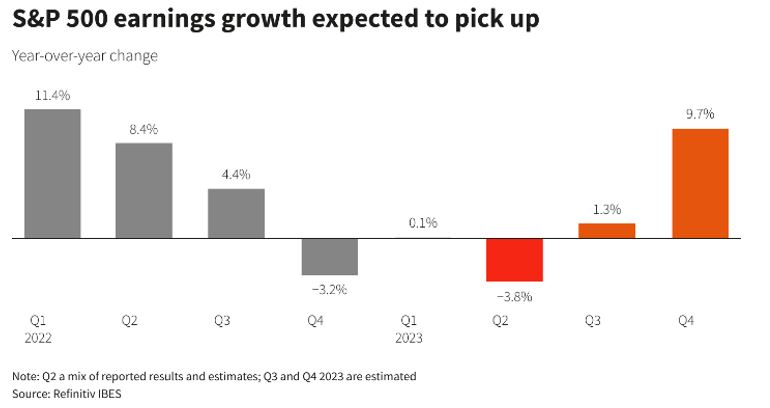 S&P 500 earnings growth expected to pick up

Year-over-year change

11.4%
8.4%
4.4%
−3.2%
0.1%
−3.8%
1.3%
9.7%

Q1 2022
Q2
Q3
Q4
Q1 2023
Q2
Q3
Q4

Note: Q2 a mix of reported results and estimates; Q3 and Q4 2023 are estimated
Source: Refinitiv IBES